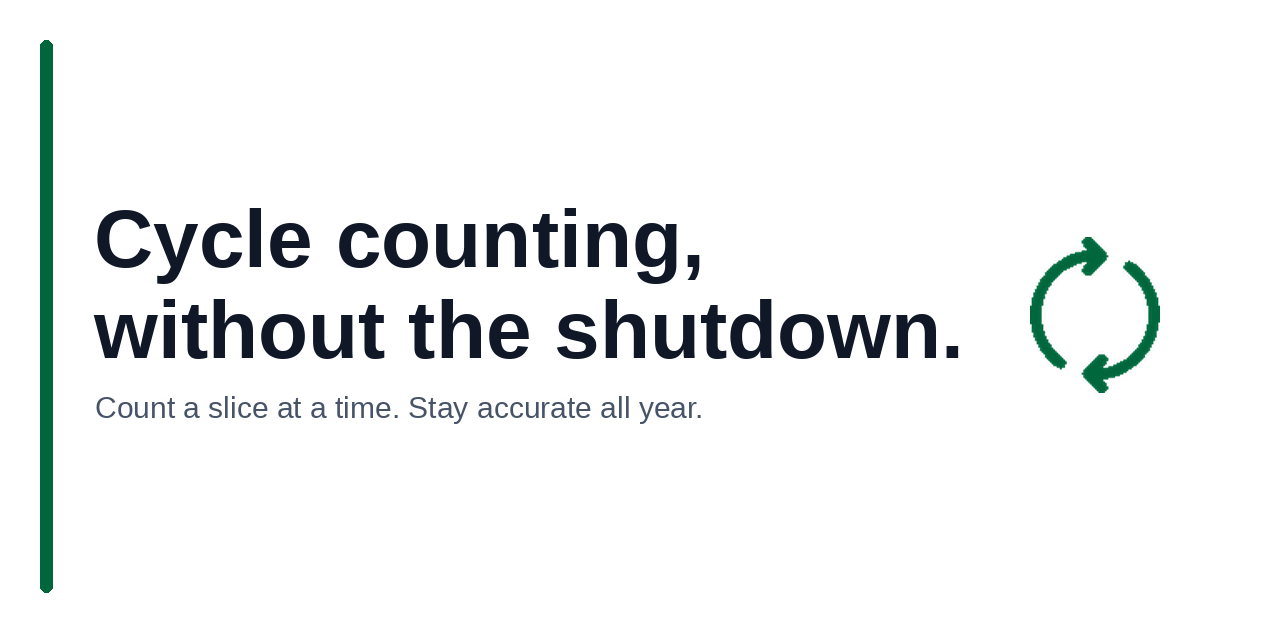 Cycle counting,
without the shutdown.

Count a slice at a time. Stay accurate all year.